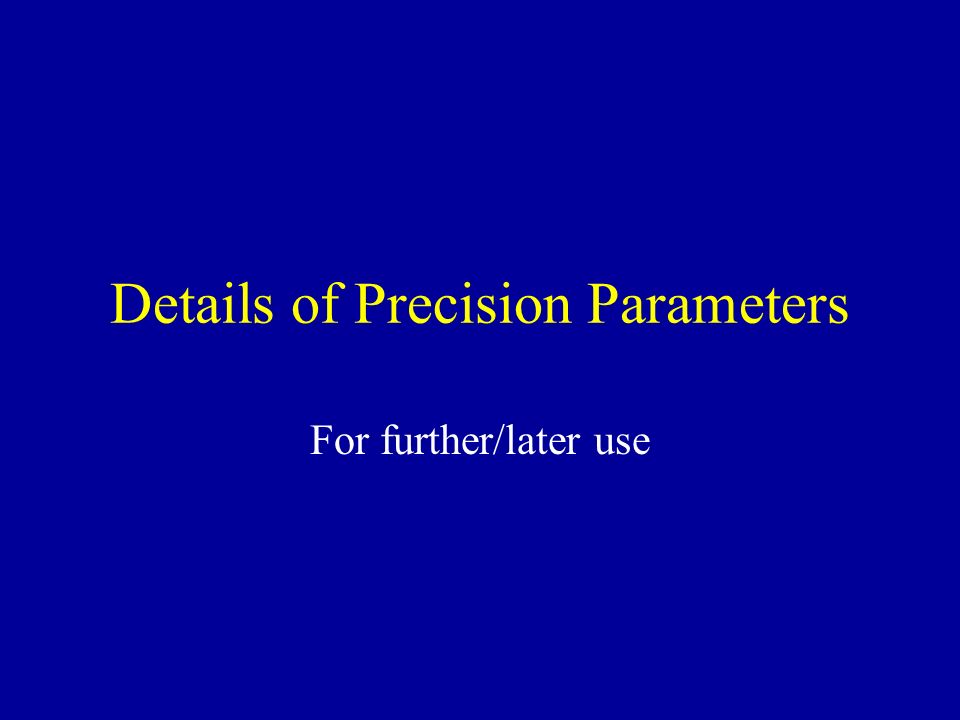 Details of Precision Parameters

For further/later use